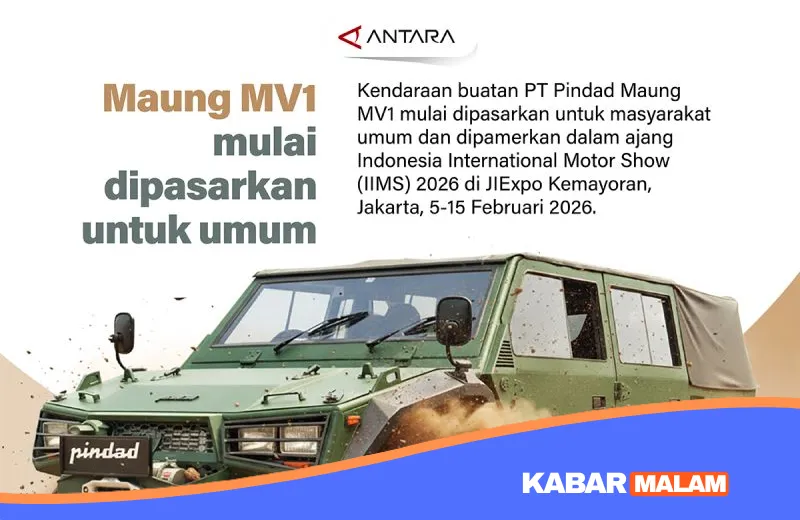 ANTARA

Maung MV1 mulai dipasarkan untuk umum

Kendaraan buatan PT Pindad Maung MV1 mulai dipasarkan untuk masyarakat umum dan dipamerkan dalam ajang Indonesia International Motor Show (IIMS) 2026 di JIExpo Kemayoran, Jakarta, 5-15 Februari 2026.

pindad

KABAR MALAM